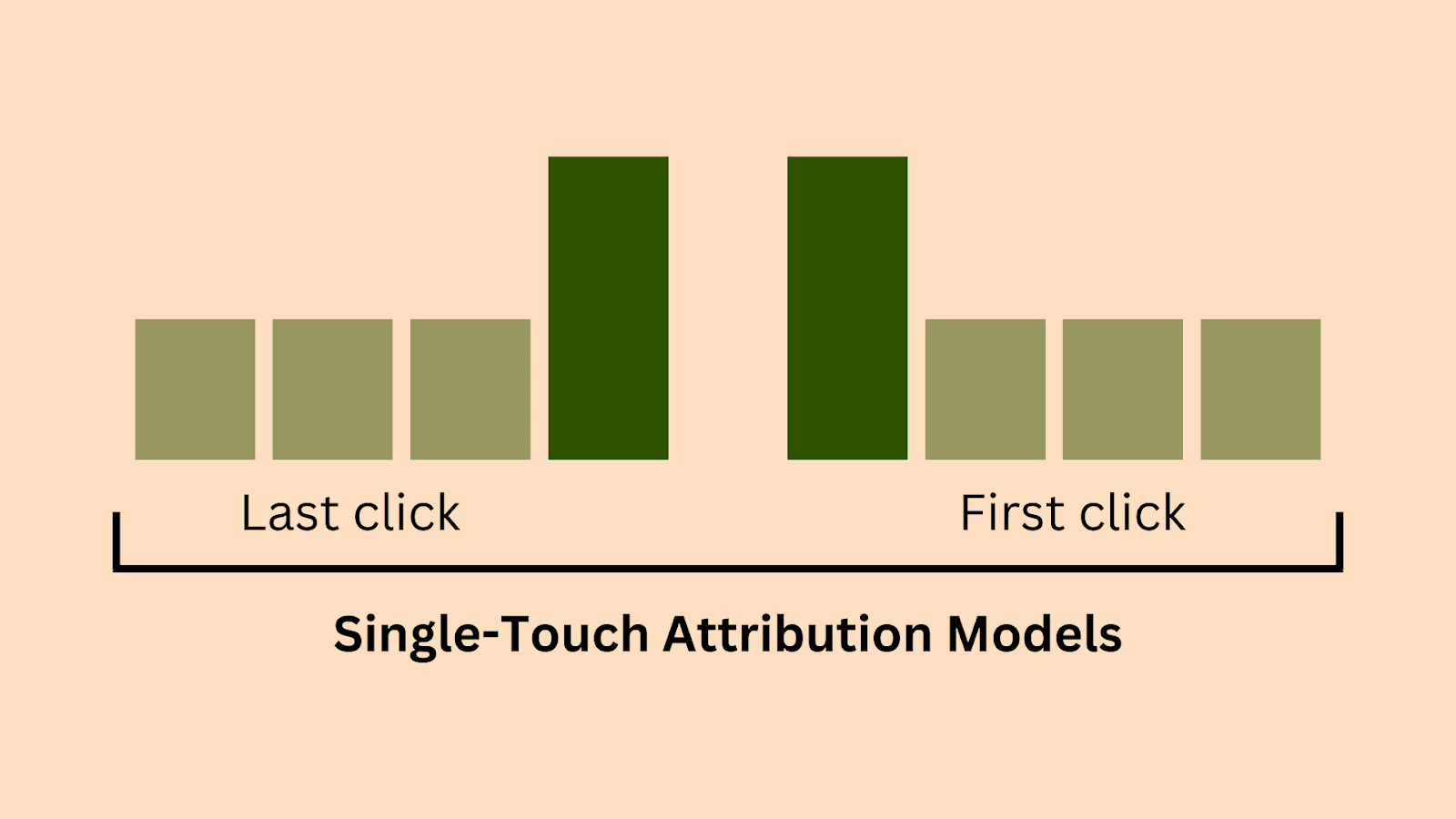 Last click

First click

Single-Touch Attribution Models